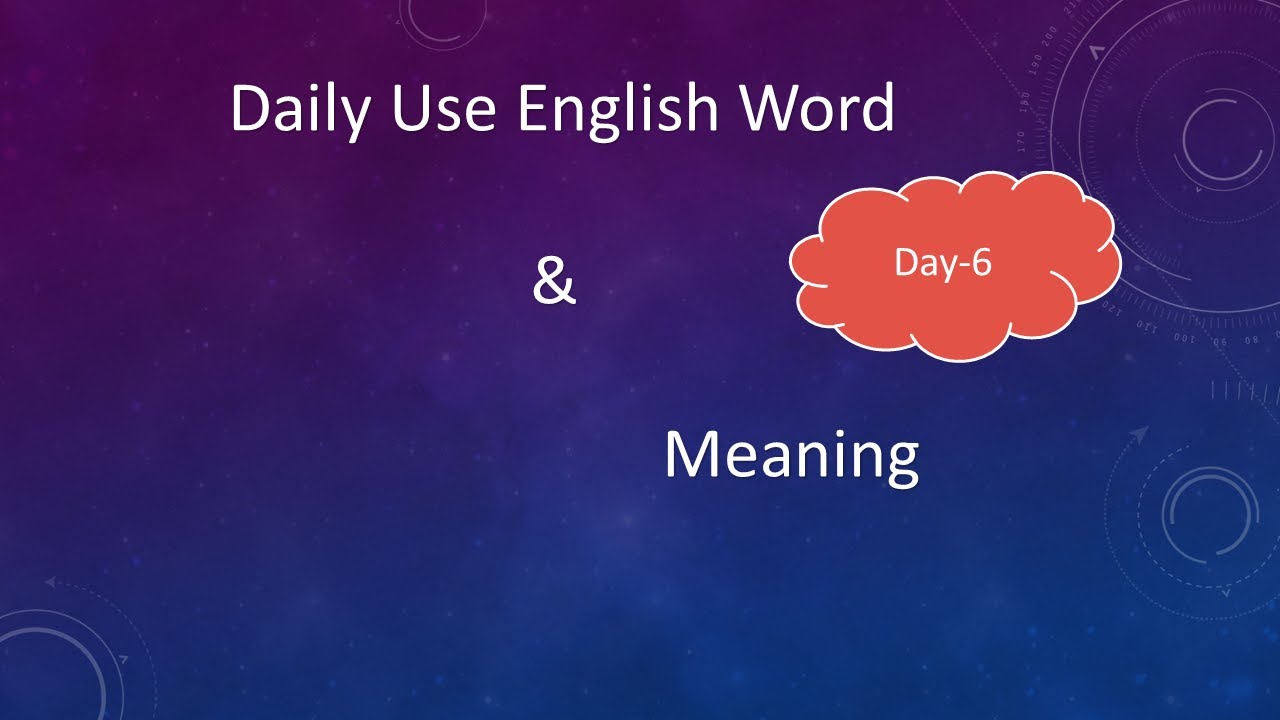 Daily Use English Word

&

Day-6

Meaning